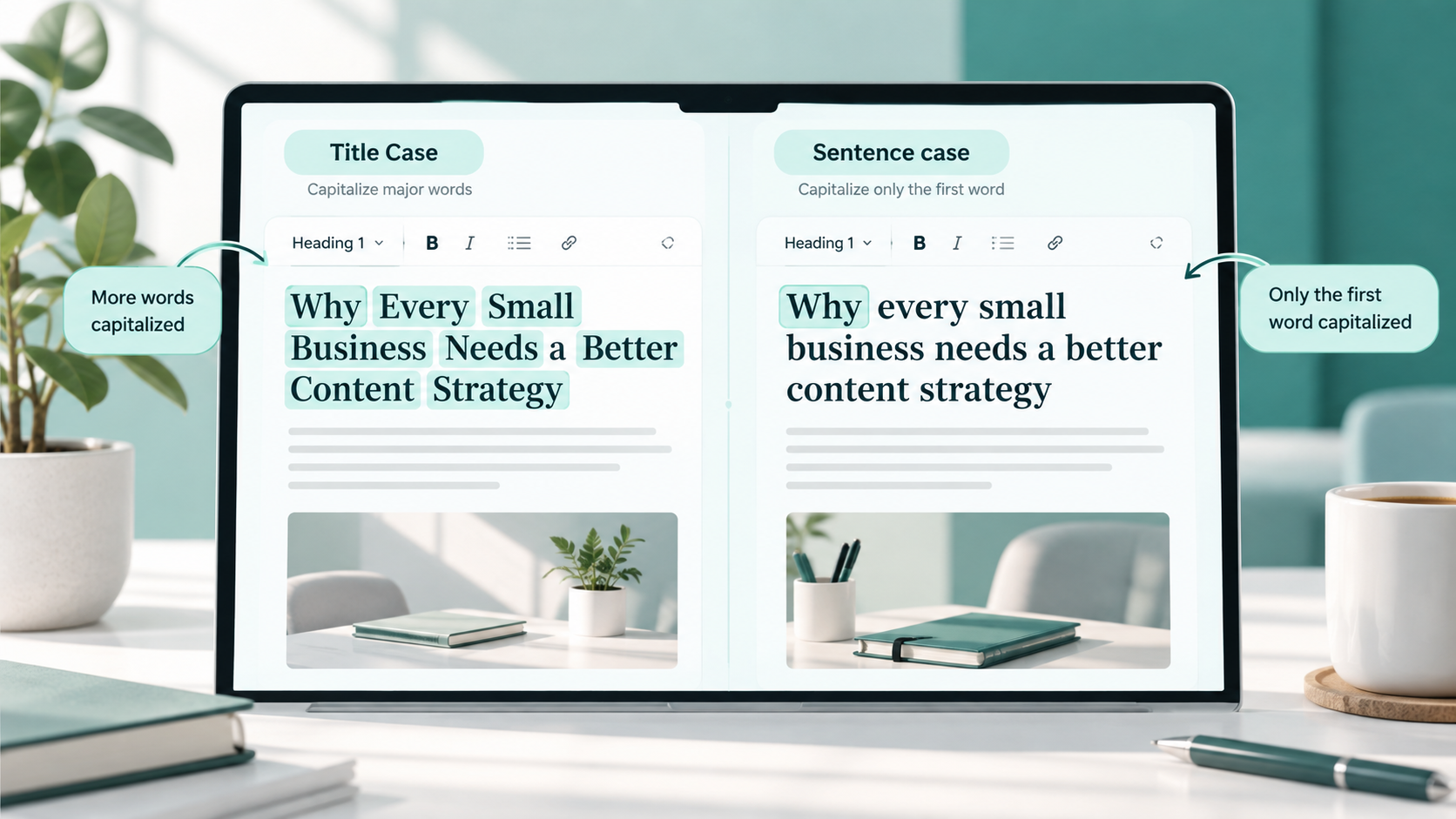 More words capitalized

Title Case

Capitalize major words

Heading 1 B I

Why Every Small Business Needs a Better Content Strategy

Sentence case

Capitalize only the first word

Heading 1 B I

Why every small business needs a better content strategy

Only the first word capitalized